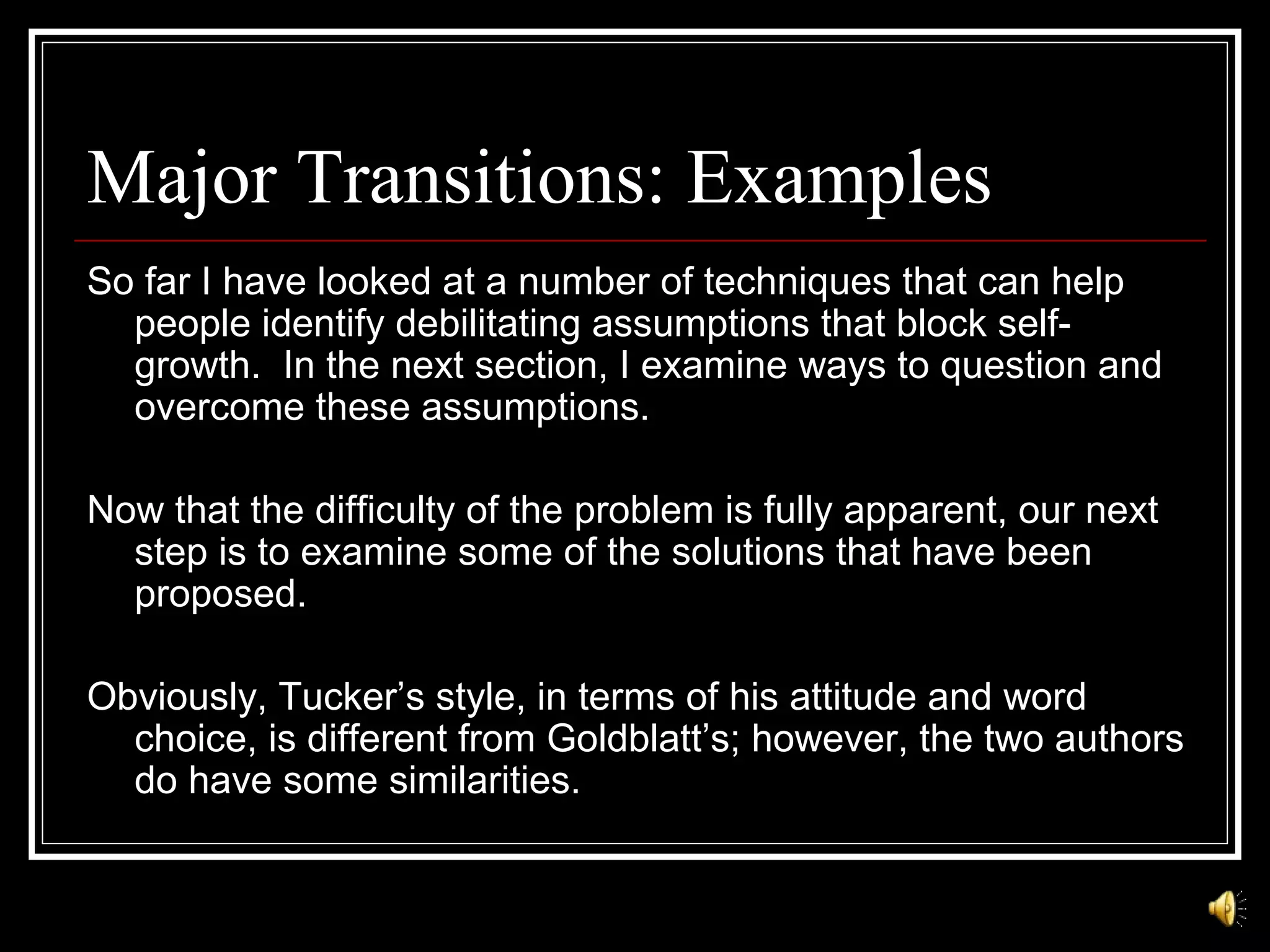 Major Transitions: Examples

So far I have looked at a number of techniques that can help people identify debilitating assumptions that block self-growth.  In the next section, I examine ways to question and overcome these assumptions.

Now that the difficulty of the problem is fully apparent, our next step is to examine some of the solutions that have been proposed.

Obviously, Tucker’s style, in terms of his attitude and word choice, is different from Goldblatt’s; however, the two authors do have some similarities.